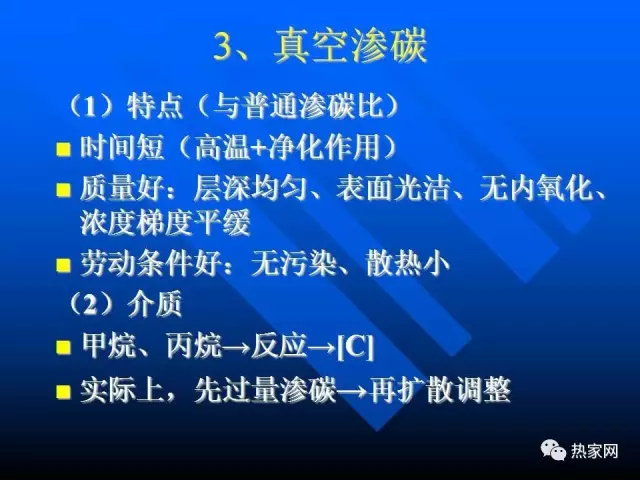 3、真空渗碳

（1）特点（与普通渗碳比）

■ 时间短（高温+净化作用）

■ 质量好：层深均匀、表面光洁、无内氧化、浓度梯度平缓

■ 劳动条件好：无污染、散热小

（2）介质

■ 甲烷、丙烷→反应→[C]

■ 实际上，先过量渗碳→再扩散调整

热家网